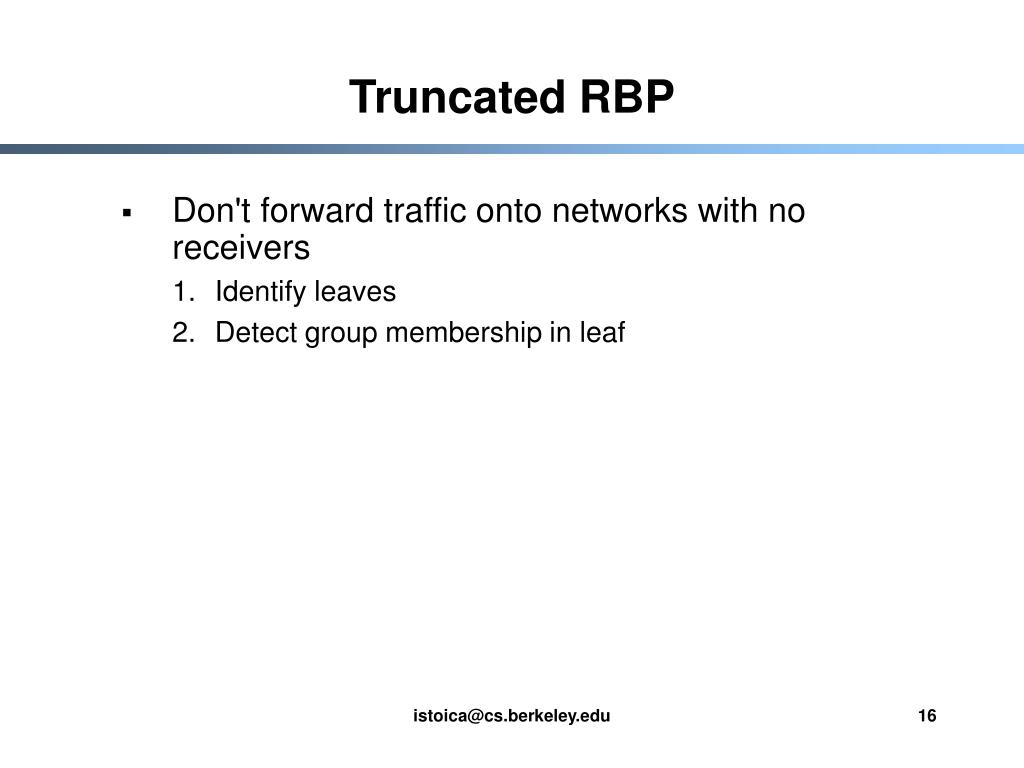 Truncated RBP

▪ Don't forward traffic onto networks with no receivers

1. Identify leaves
2. Detect group membership in leaf

istoica@cs.berkeley.edu

16